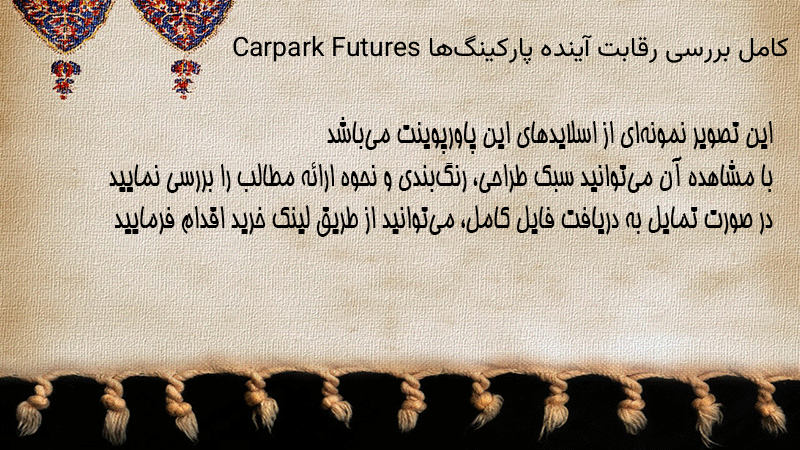 کامل بررسی رقابت آینده پارکینگ‌ها Carpark Futures

این تصویر نمونه‌ای از اسلایدهای این پاورپوینت می‌باشد
با مشاهده آن می‌توانید سبک طراحی، رنگ‌بندی و نحوه ارائه مطالب را بررسی نمایید
در صورت تمایل به دریافت فایل کامل، می‌توانید از طریق لینک خرید اقدام فرمایید